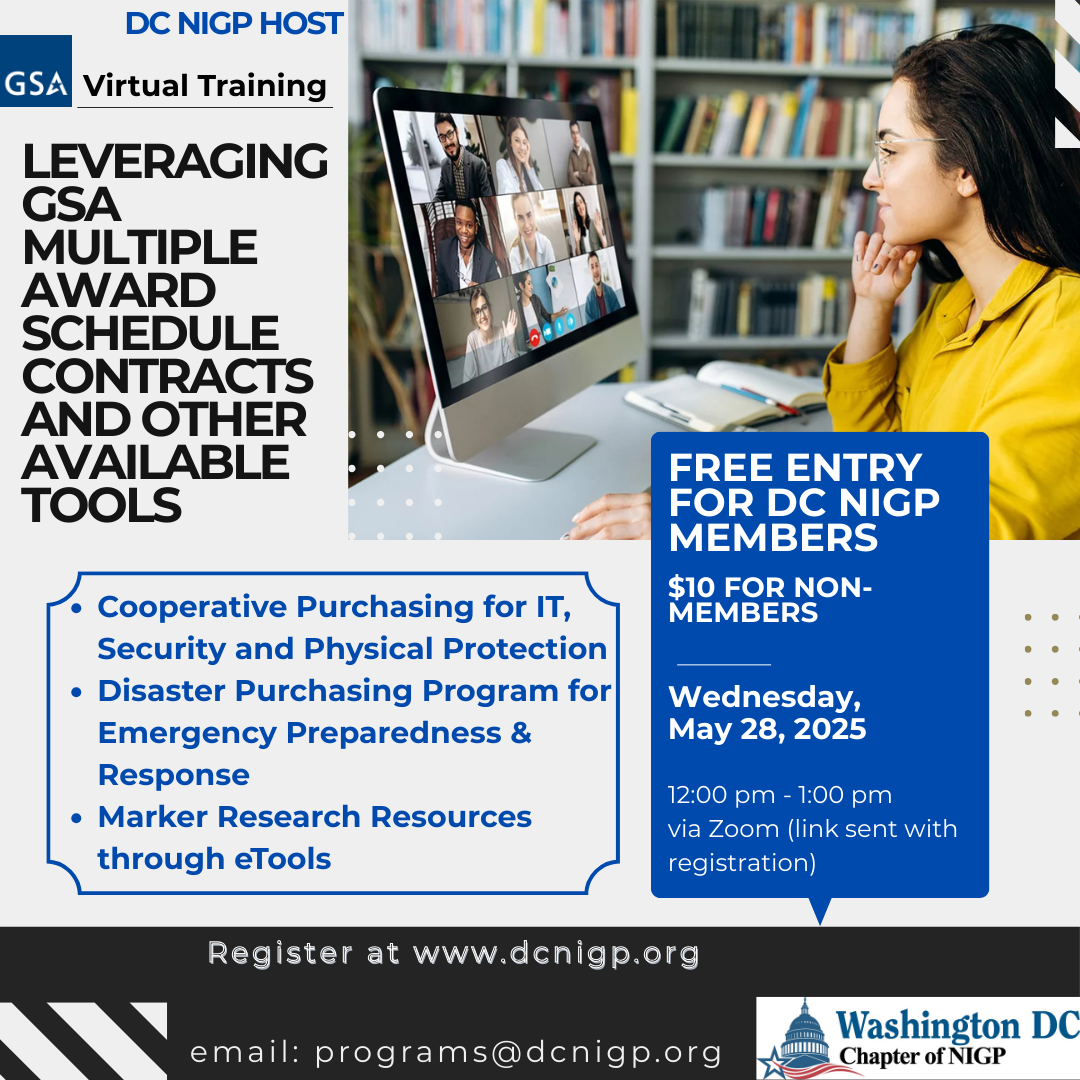 DC NIGP HOST

GSA Virtual Training

LEVERAGING GSA MULTIPLE AWARD SCHEDULE CONTRACTS AND OTHER AVAILABLE TOOLS

- Cooperative Purchasing for IT, Security and Physical Protection
- Disaster Purchasing Program for Emergency Preparedness & Response
- Marker Research Resources through eTools

FREE ENTRY FOR DC NIGP MEMBERS

$10 FOR NON-MEMBERS

Wednesday, May 28, 2025

12:00 pm - 1:00 pm via Zoom (link sent with registration)

Register at www.dcnigp.org

email: programs@dcnigp.org

Washington DC Chapter of NIGP